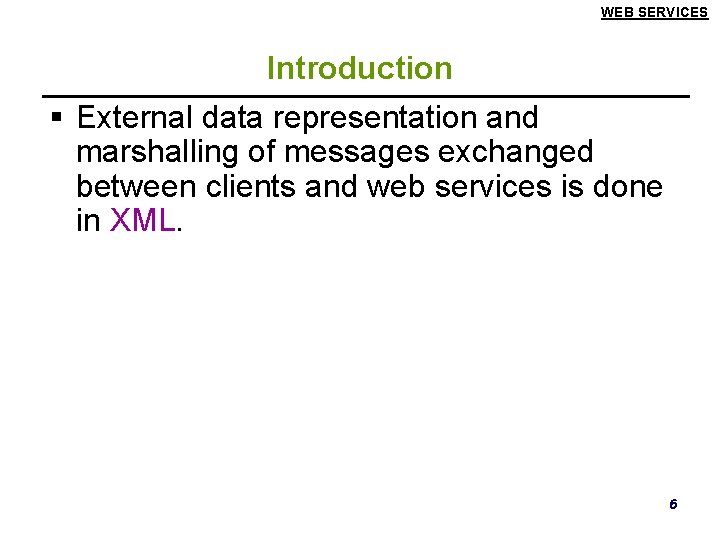 WEB SERVICES

Introduction

▪ External data representation and marshalling of messages exchanged between clients and web services is done in XML.

6